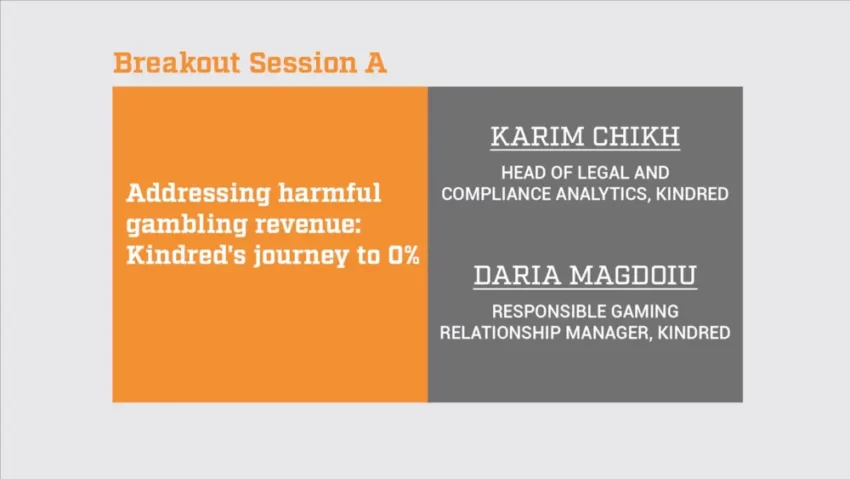 Breakout Session A

Addressing harmful gambling revenue: Kindred's journey to 0%

KARIM CHIKH

HEAD OF LEGAL AND COMPLIANCE ANALYTICS, KINDRED

DARIA MAGDOIU

RESPONSIBLE GAMING RELATIONSHIP MANAGER, KINDRED